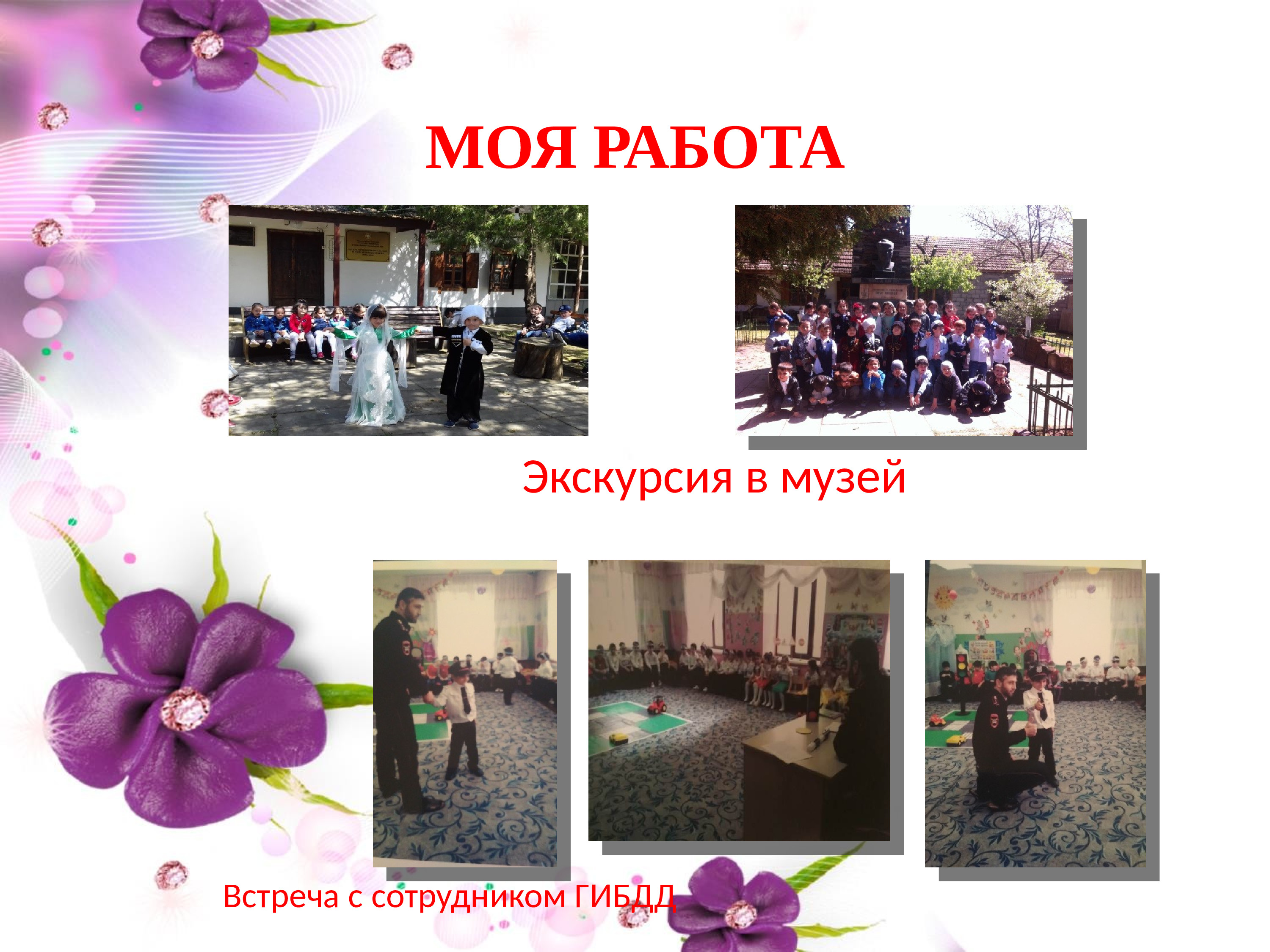 МОЯ РАБОТА

Экскурсия в музей

Встреча с сотрудником ГИБДД